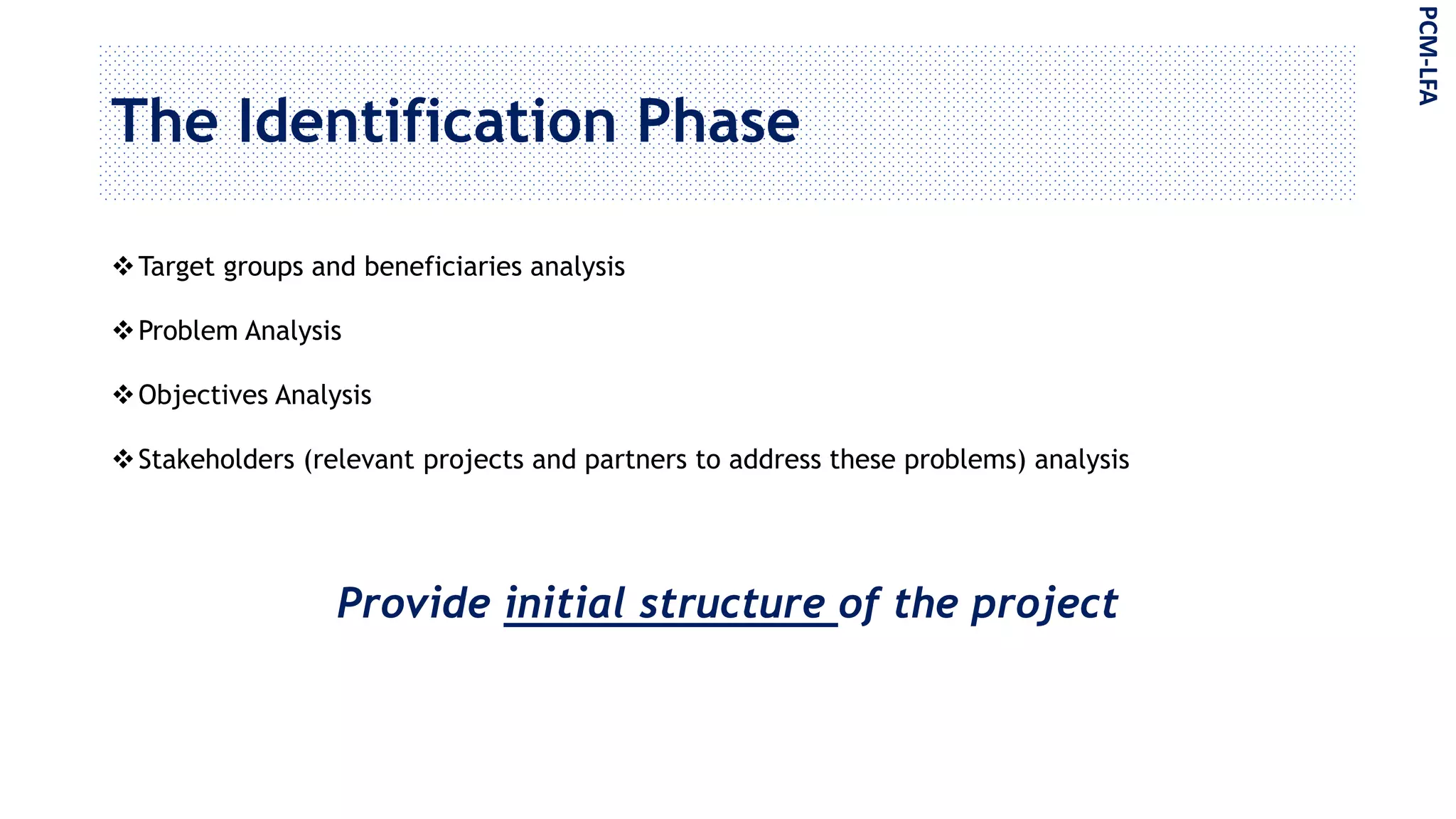 PCM-LFA

The Identification Phase

❖ Target groups and beneficiaries analysis

❖ Problem Analysis

❖ Objectives Analysis

❖ Stakeholders (relevant projects and partners to address these problems) analysis

Provide initial structure of the project